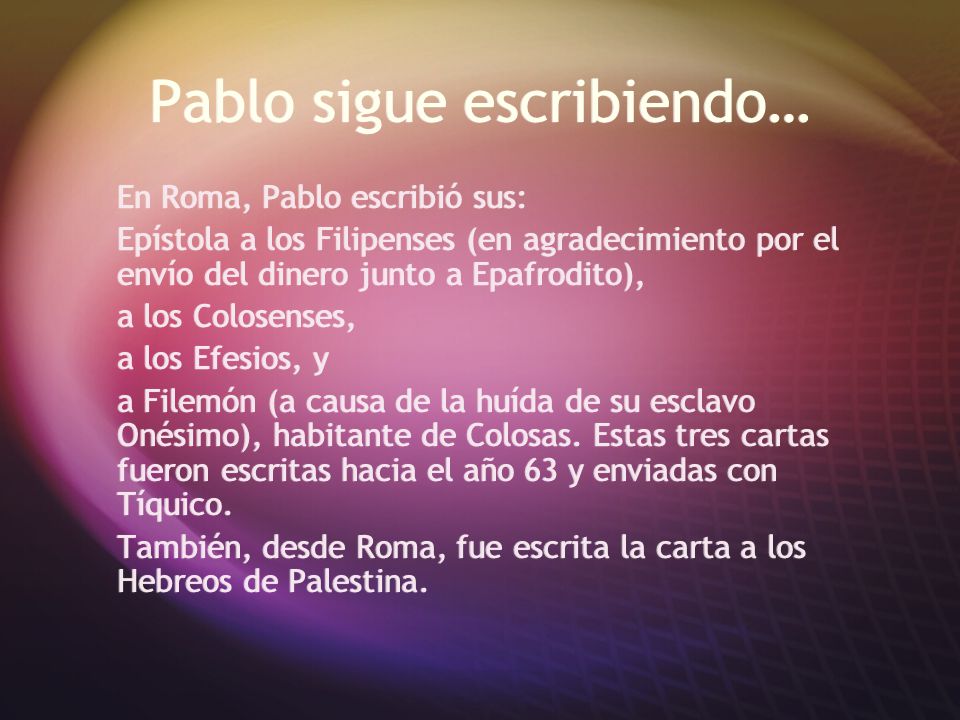 Pablo sigue escribiendo…

En Roma, Pablo escribió sus:

Epístola a los Filipenses (en agradecimiento por el envío del dinero junto a Epafrodito),

a los Colosenses,

a los Efesios, y

a Filemón (a causa de la huída de su esclavo Onésimo), habitante de Colosas. Estas tres cartas fueron escritas hacia el año 63 y enviadas con Tíquico.

También, desde Roma, fue escrita la carta a los Hebreos de Palestina.